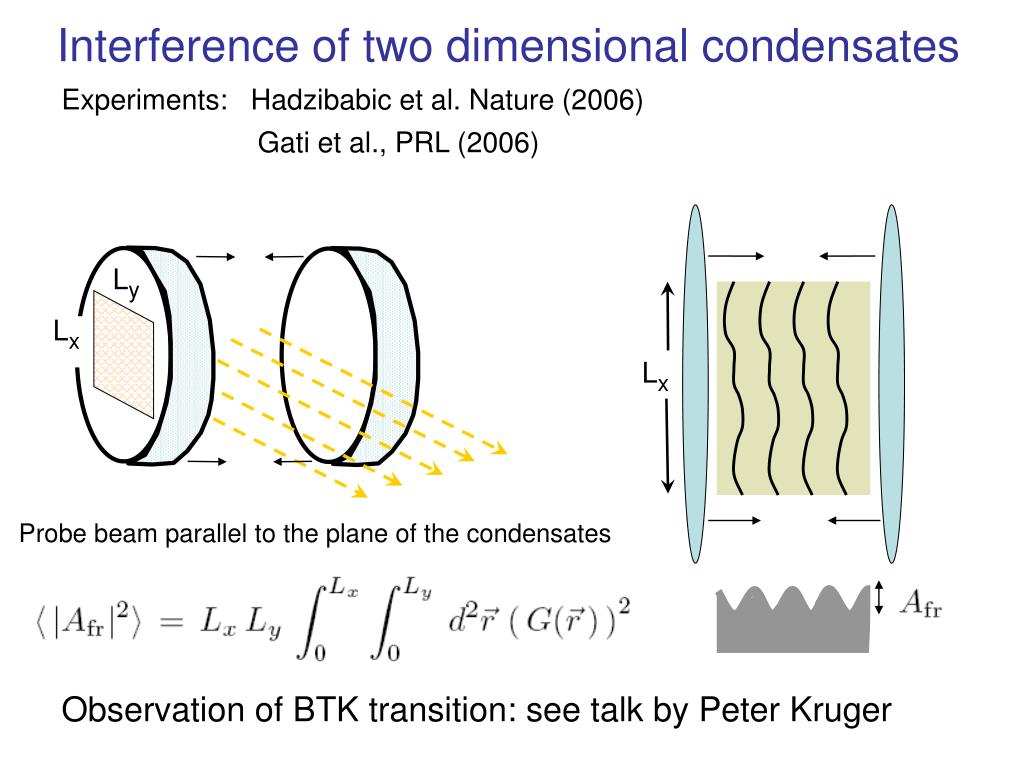 Interference of two dimensional condensates

Experiments: Hadzibabic et al. Nature (2006)

Gati et al., PRL (2006)

$L_y$

$L_x$

$L_x$

Probe beam parallel to the plane of the condensates

$\langle |A_{\rm fr}|^2 \rangle = L_x L_y \int_0^{L_x} \int_0^{L_y} d^2\vec{r} \, (G(\vec{r}))^2$

$A_{\rm fr}$

Observation of BTK transition: see talk by Peter Kruger